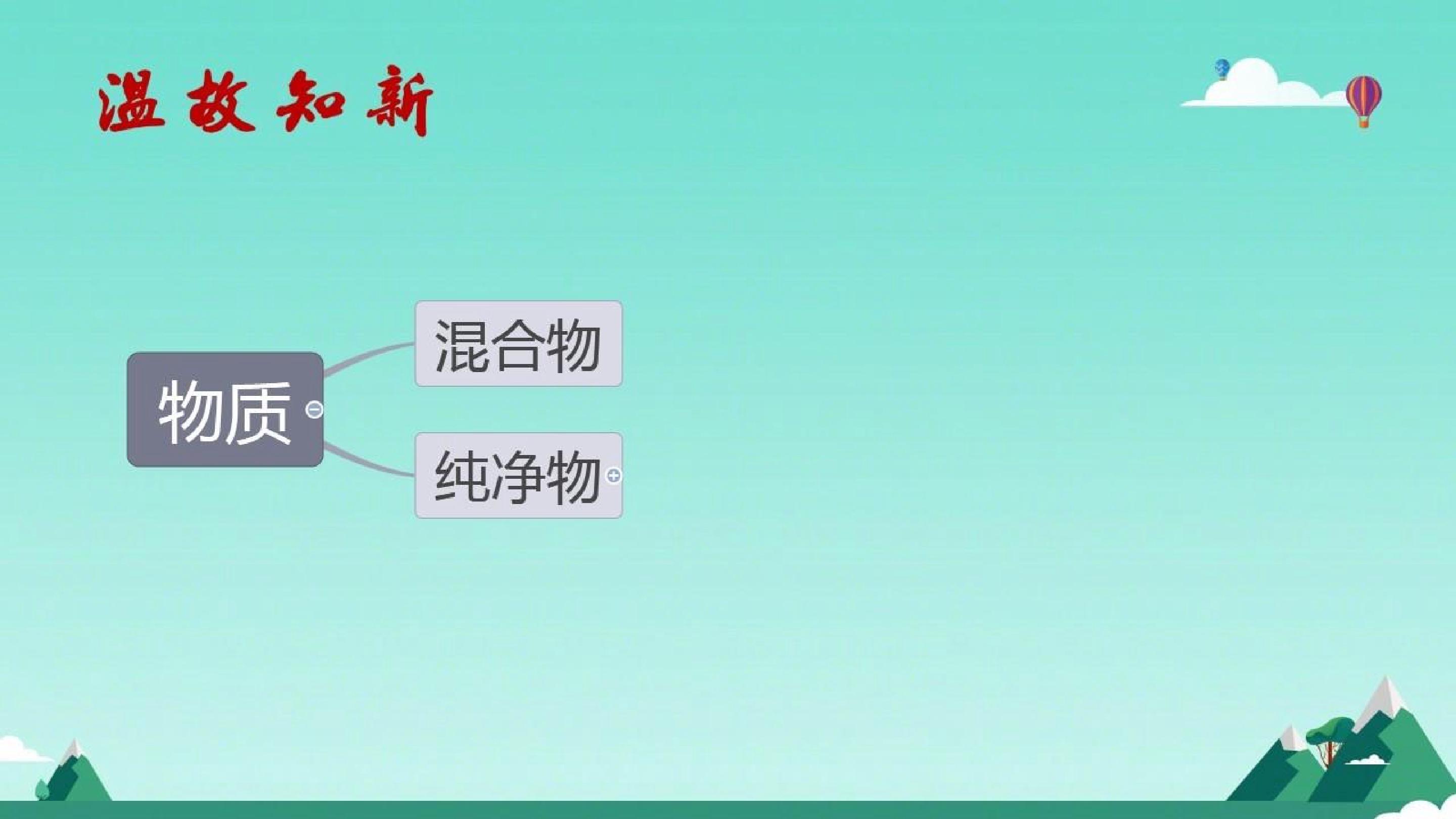 温故知新

物质

混合物

纯净物